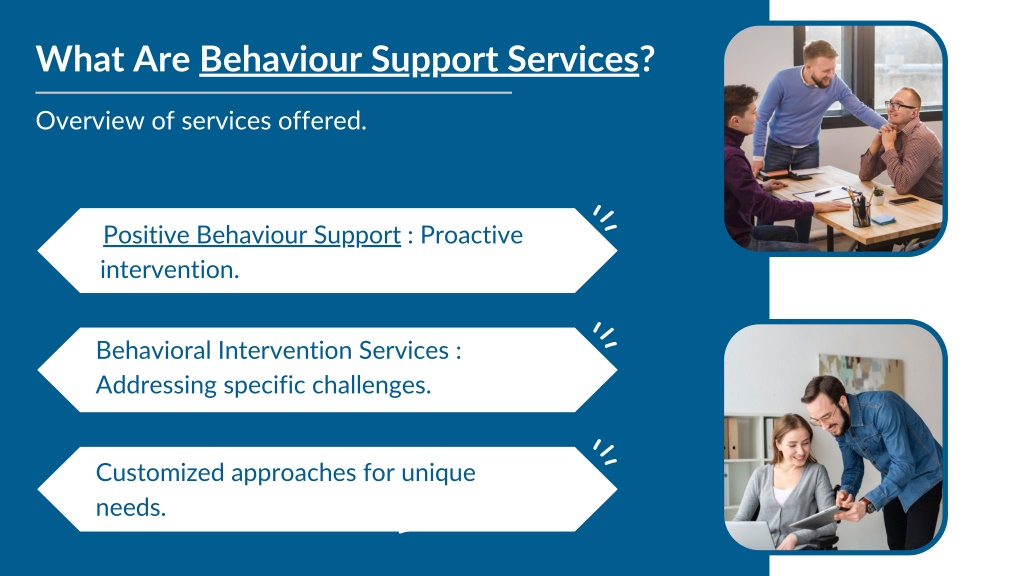 What Are Behaviour Support Services?

Overview of services offered.

Positive Behaviour Support : Proactive intervention.

Behavioral Intervention Services : Addressing specific challenges.

Customized approaches for unique needs.